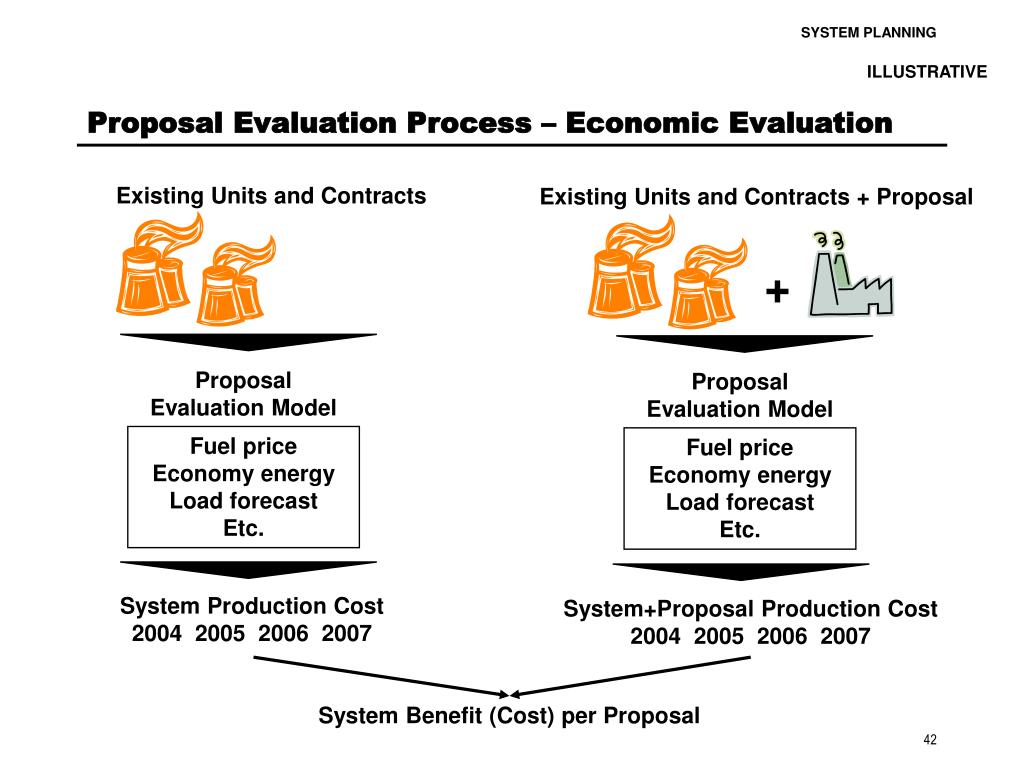 SYSTEM PLANNING

ILLUSTRATIVE

Proposal Evaluation Process – Economic Evaluation

Existing Units and Contracts

Proposal
Evaluation Model

Fuel price
Economy energy
Load forecast
Etc.

System Production Cost
2004 2005 2006 2007

Existing Units and Contracts + Proposal

+

Proposal
Evaluation Model

Fuel price
Economy energy
Load forecast
Etc.

System+Proposal Production Cost
2004 2005 2006 2007

System Benefit (Cost) per Proposal

42